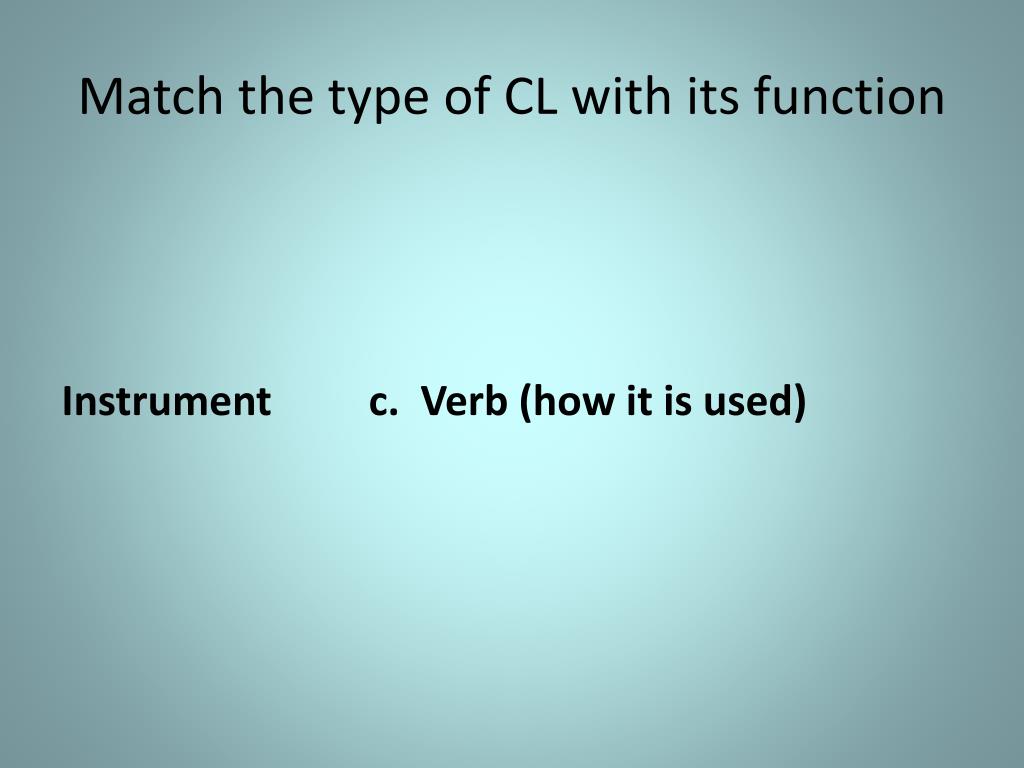 Match the type of CL with its function

Instrument c. Verb (how it is used)